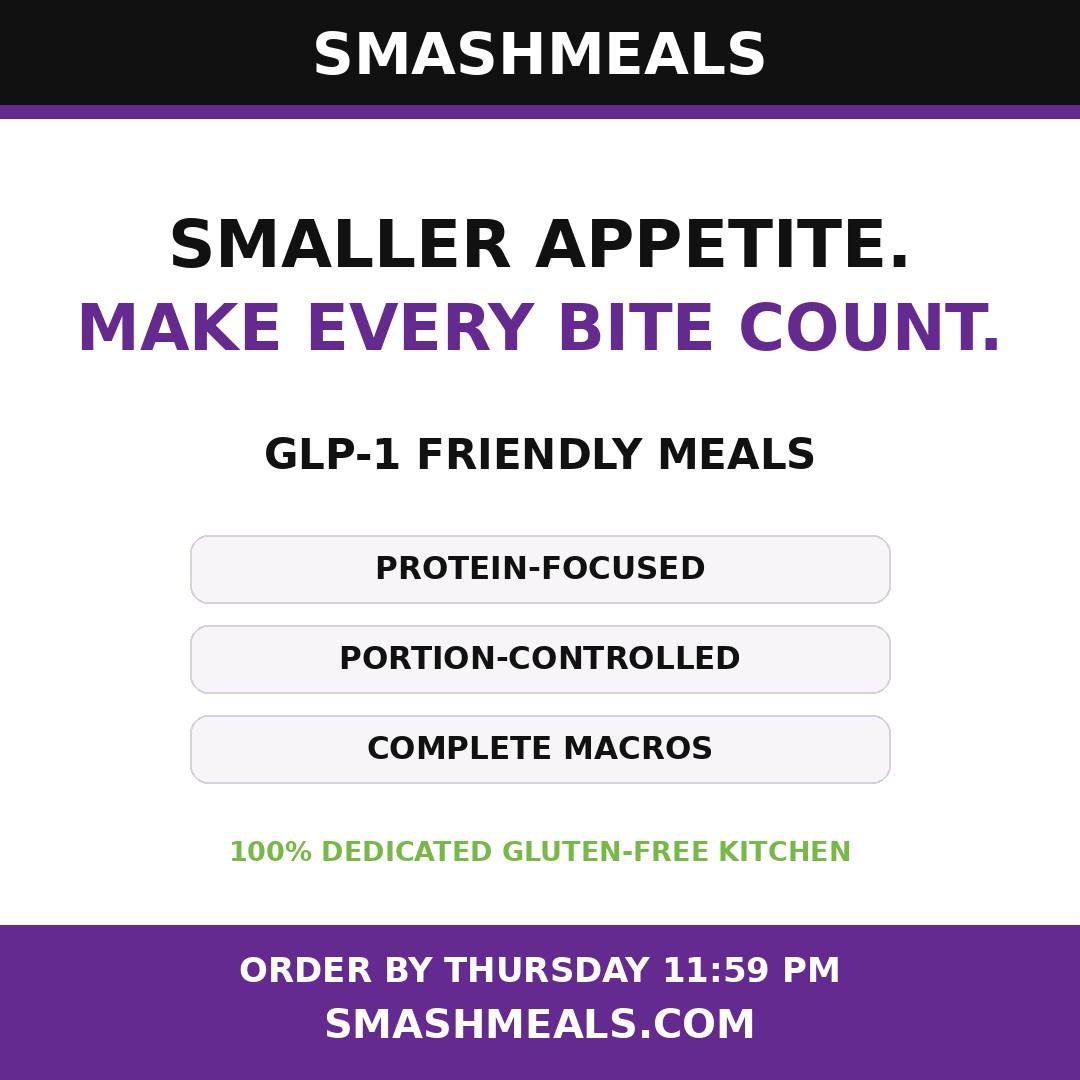 SMASHMEALS

SMALLER APPETITE.
MAKE EVERY BITE COUNT.

GLP-1 FRIENDLY MEALS

PROTEIN-FOCUSED

PORTION-CONTROLLED

COMPLETE MACROS

100% DEDICATED GLUTEN-FREE KITCHEN

ORDER BY THURSDAY 11:59 PM
SMASHMEALS.COM